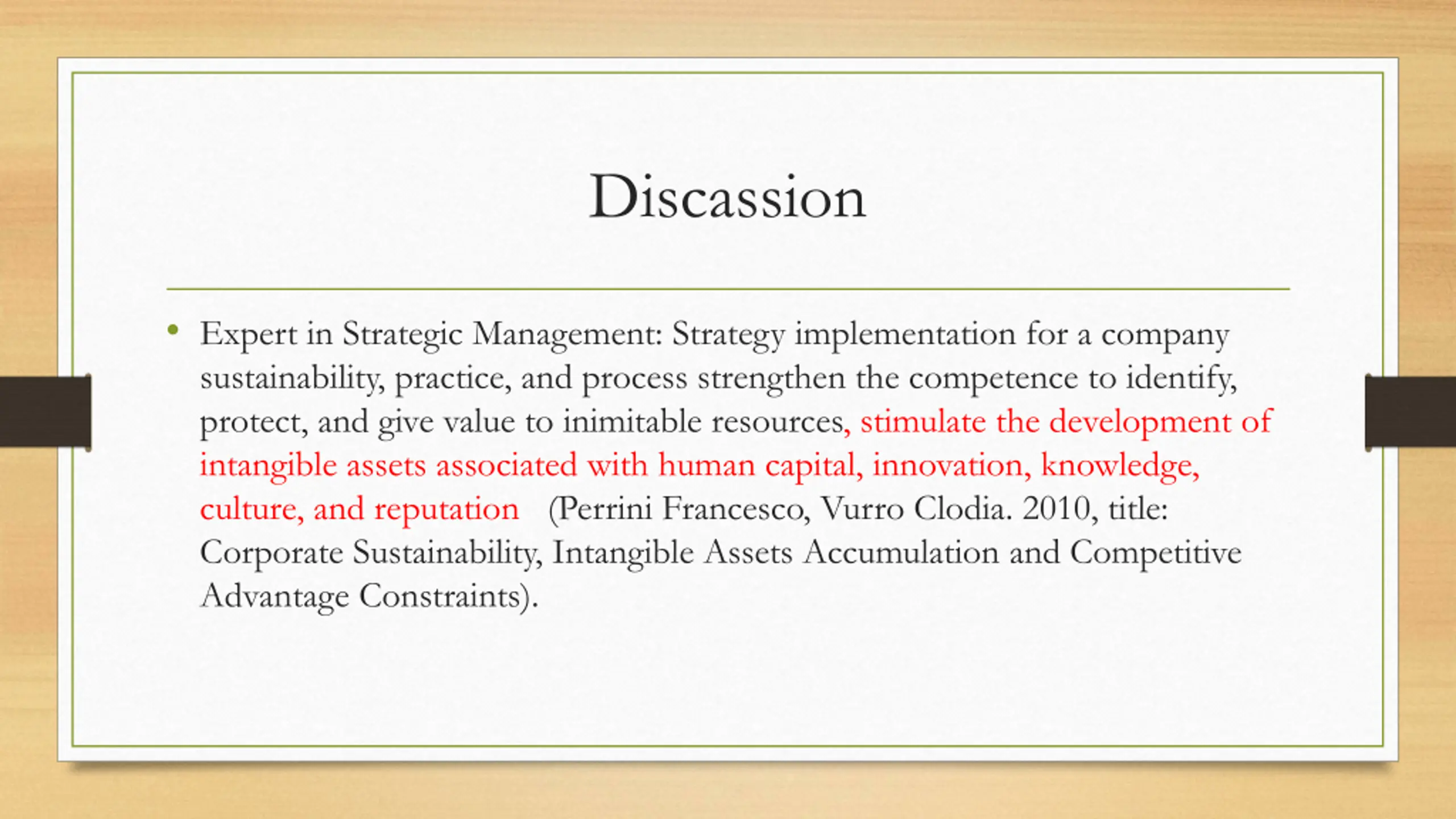 Discassion

• Expert in Strategic Management: Strategy implementation for a company sustainability, practice, and process strengthen the competence to identify, protect, and give value to inimitable resources, stimulate the development of intangible assets associated with human capital, innovation, knowledge, culture, and reputation (Perrini Francesco, Vurro Clodia. 2010, title: Corporate Sustainability, Intangible Assets Accumulation and Competitive Advantage Constraints).